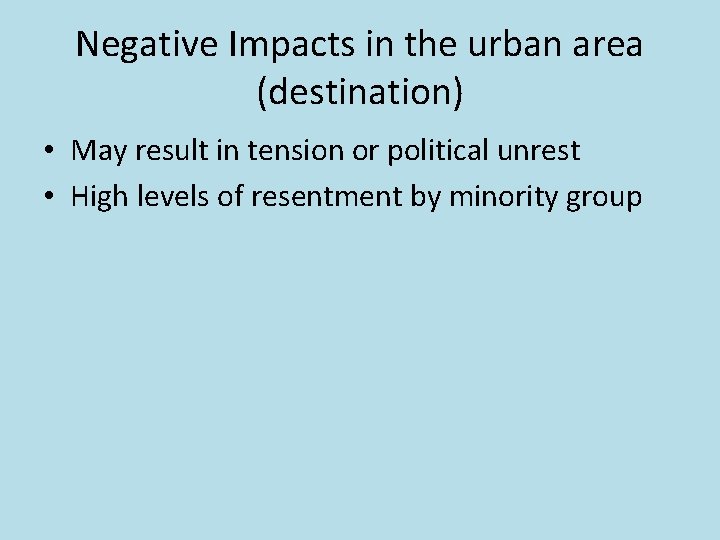 Negative Impacts in the urban area (destination)

• May result in tension or political unrest
• High levels of resentment by minority group